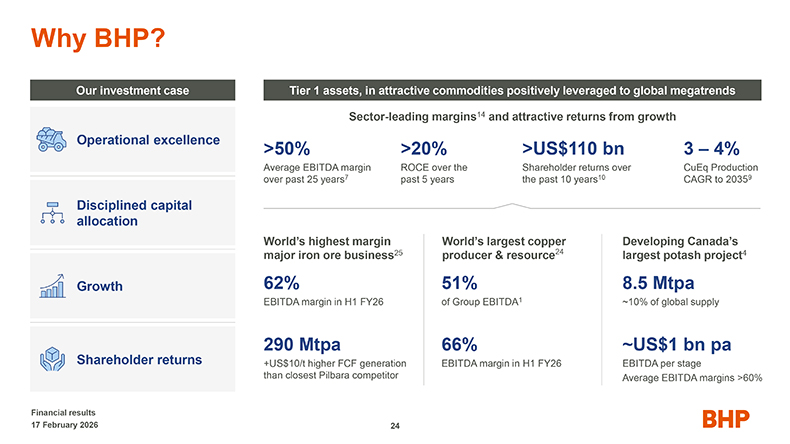 Why BHP?

Our investment case

Operational excellence

Disciplined capital allocation

Growth

Shareholder returns

Tier 1 assets, in attractive commodities positively leveraged to global megatrends

Sector-leading margins$^{14}$ and attractive returns from growth

>50%
Average EBITDA margin over past 25 years$^{7}$

>20%
ROCE over the past 5 years

>US$110 bn
Shareholder returns over the past 10 years$^{10}$

3 – 4%
CuEq Production CAGR to 2035$^{9}$

World's highest margin major iron ore business$^{25}$

62%
EBITDA margin in H1 FY26

290 Mtpa
+US$10/t higher FCF generation than closest Pilbara competitor

World's largest copper producer & resource$^{24}$

51%
of Group EBITDA$^{1}$

66%
EBITDA margin in H1 FY26

Developing Canada's largest potash project$^{4}$

8.5 Mtpa
~10% of global supply

~US$1 bn pa
EBITDA per stage
Average EBITDA margins >60%

Financial results
17 February 2026

24

BHP